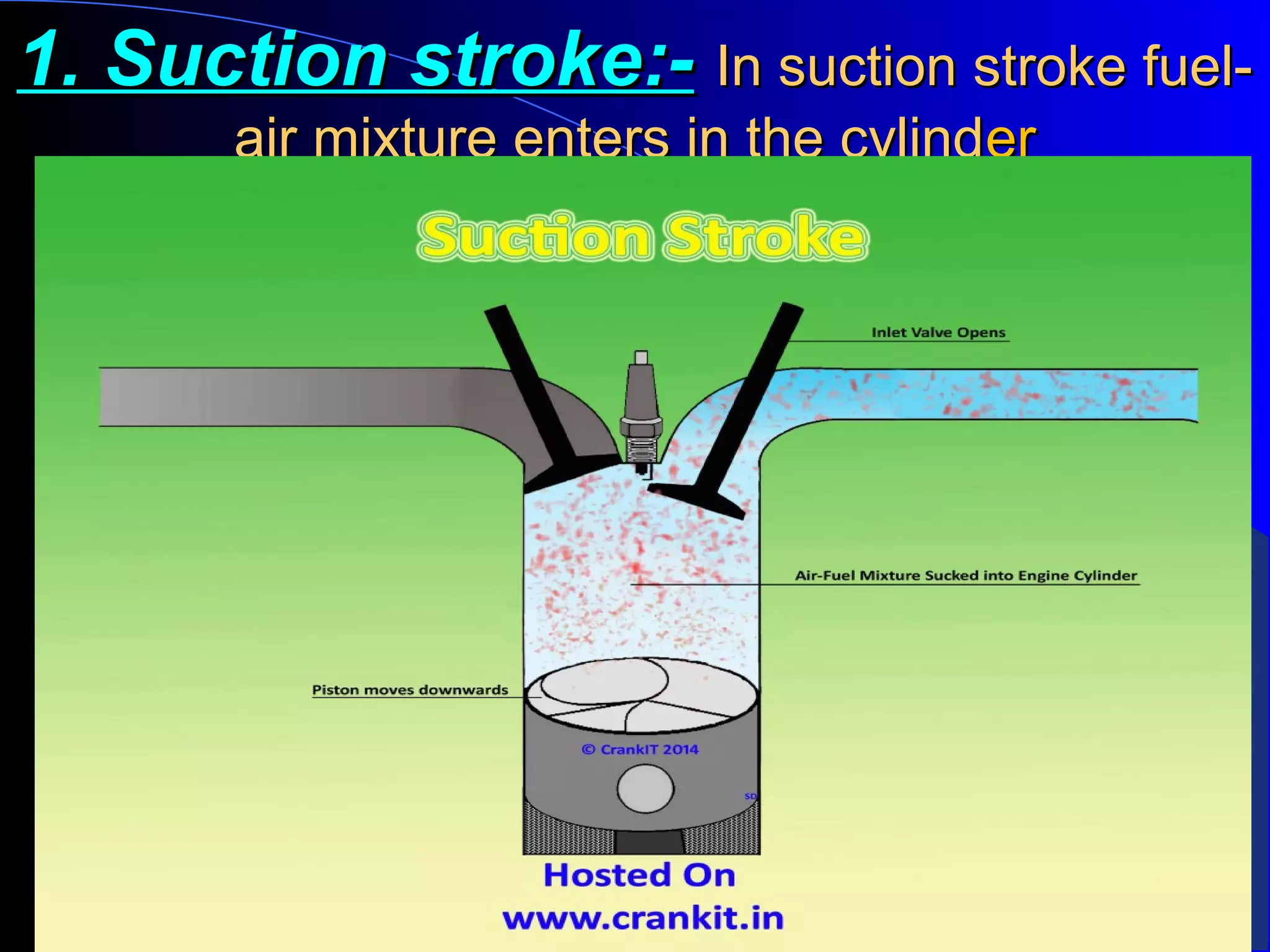 1. Suction stroke:- In suction stroke fuel-air mixture enters in the cylinder

Suction Stroke

Inlet Valve Opens

Air-Fuel Mixture Sucked into Engine Cylinder

Piston moves downwards

© CrankIT 2014

SD

Hosted On
www.crankit.in